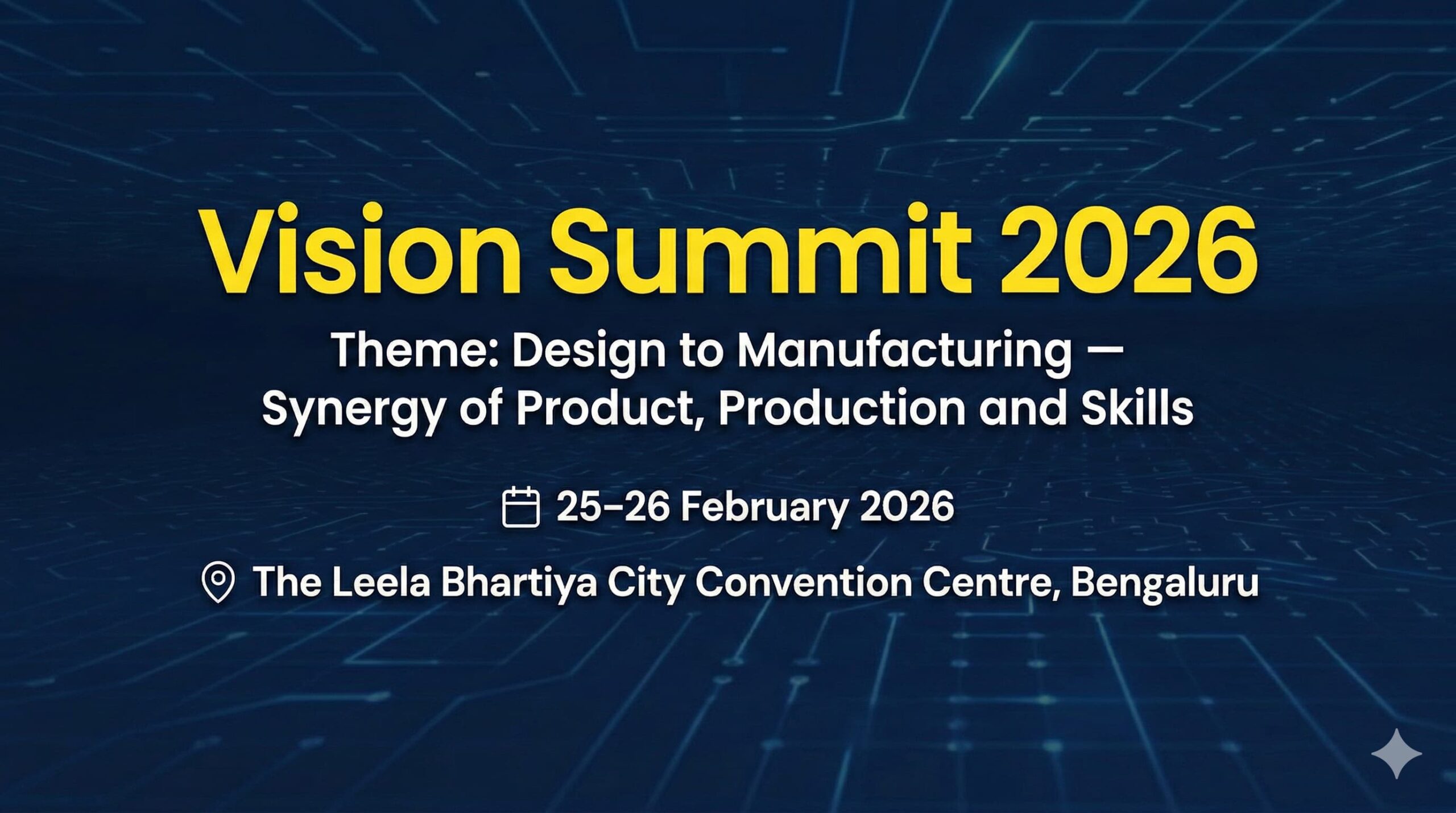 Vision Summit 2026

Theme: Design to Manufacturing — Synergy of Product, Production and Skills

25–26 February 2026

The Leela Bhartiya City Convention Centre, Bengaluru